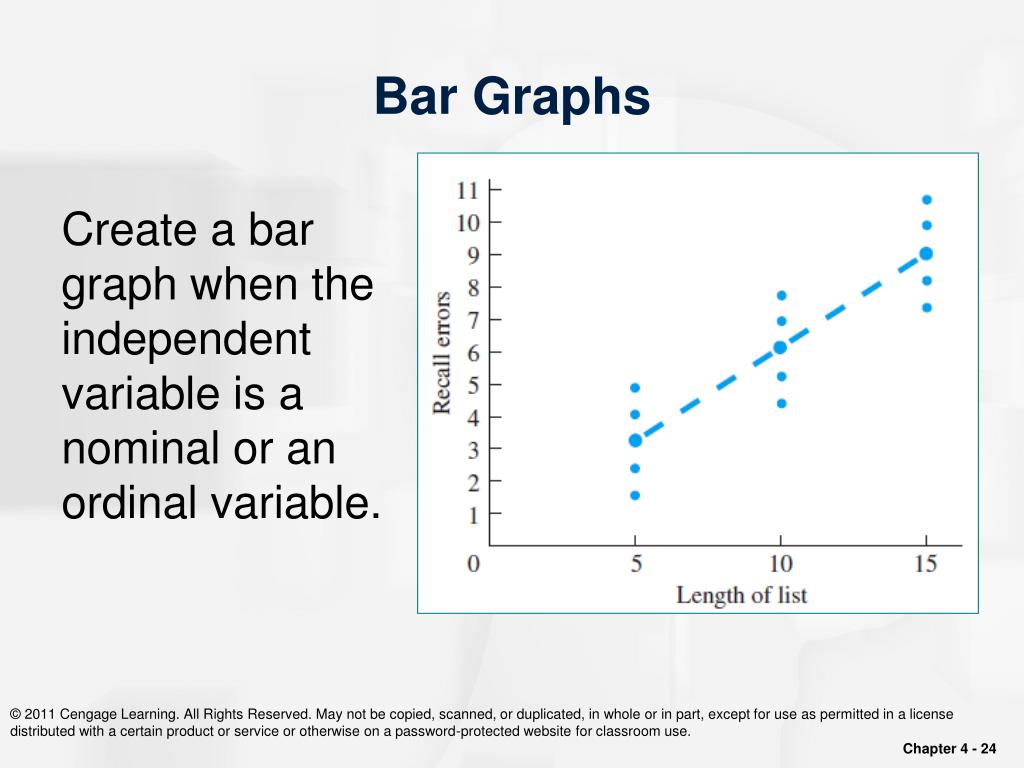 Bar Graphs

Create a bar graph when the independent variable is a nominal or an ordinal variable.

11
10
9
8
7
6
5
4
3
2
1
0
Recall errors
5
10
15
Length of list

© 2011 Cengage Learning. All Rights Reserved. May not be copied, scanned, or duplicated, in whole or in part, except for use as permitted in a license distributed with a certain product or service or otherwise on a password-protected website for classroom use.

Chapter 4 - 24